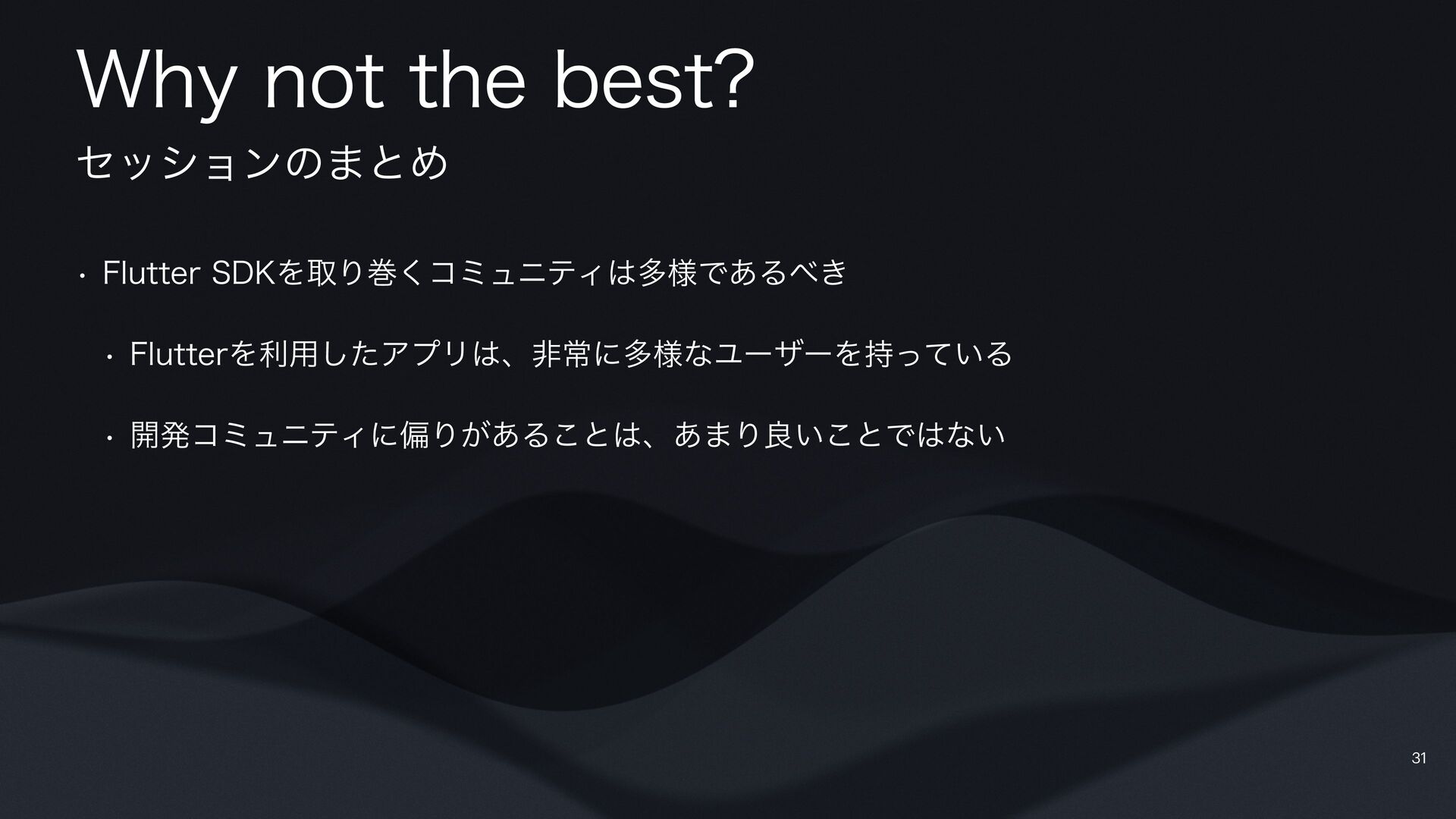 Why not the best?

セッションのまとめ

• Flutter SDKを取り巻くコミュニティは多様であるべき

• Flutterを利用したアプリは、非常に多様なユーザーを持っている

• 開発コミュニティに偏りがあることは、あまり良いことではない

31